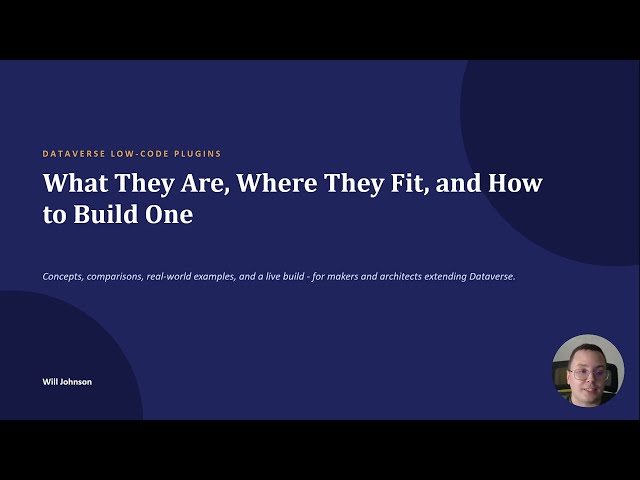 DATAVERSE LOW-CODE PLUGINS

What They Are, Where They Fit, and How to Build One

Concepts, comparisons, real-world examples, and a live build - for makers and architects extending Dataverse.

Will Johnson